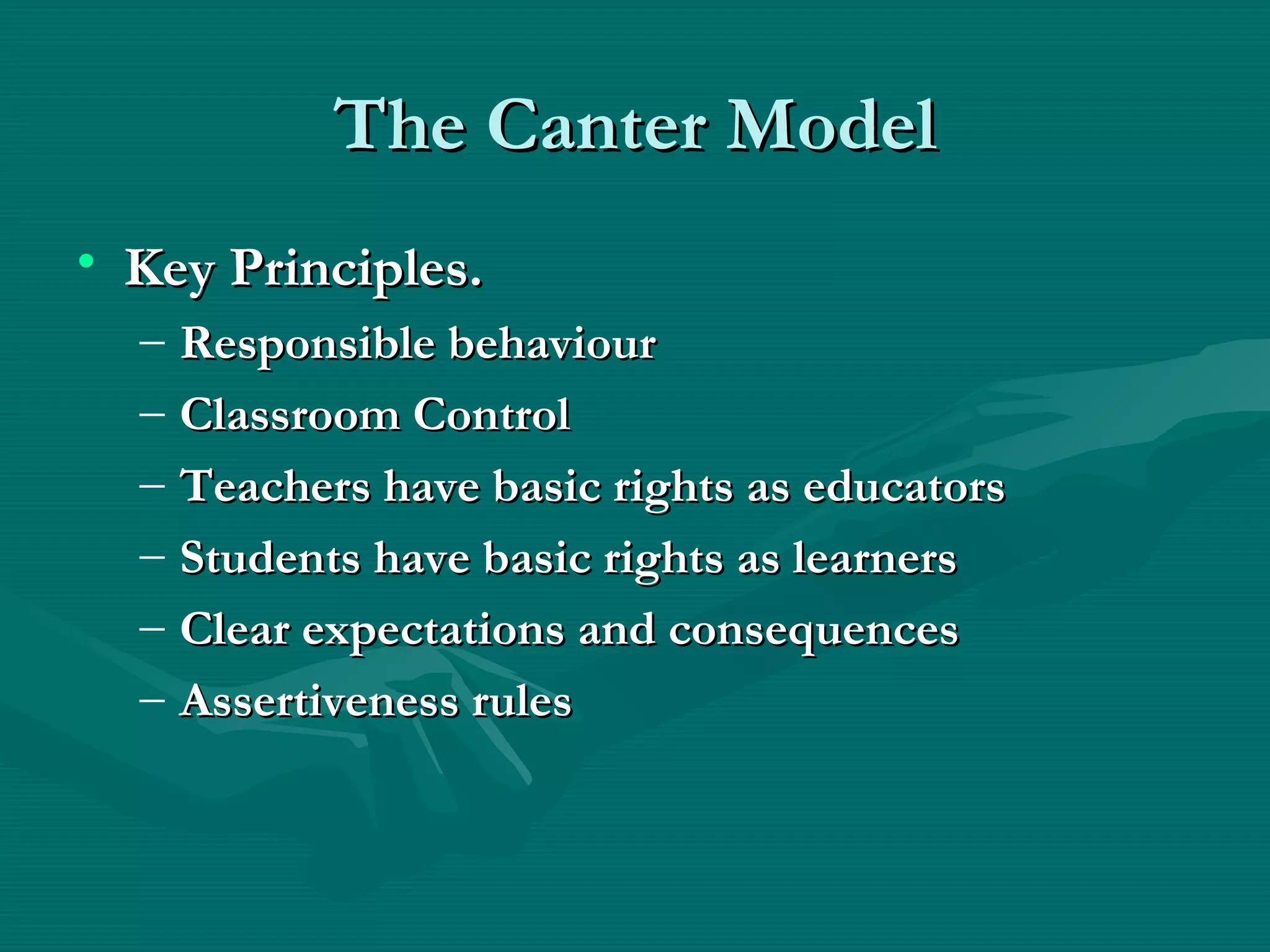 The Canter Model

• Key Principles.
– Responsible behaviour
– Classroom Control
– Teachers have basic rights as educators
– Students have basic rights as learners
– Clear expectations and consequences
– Assertiveness rules